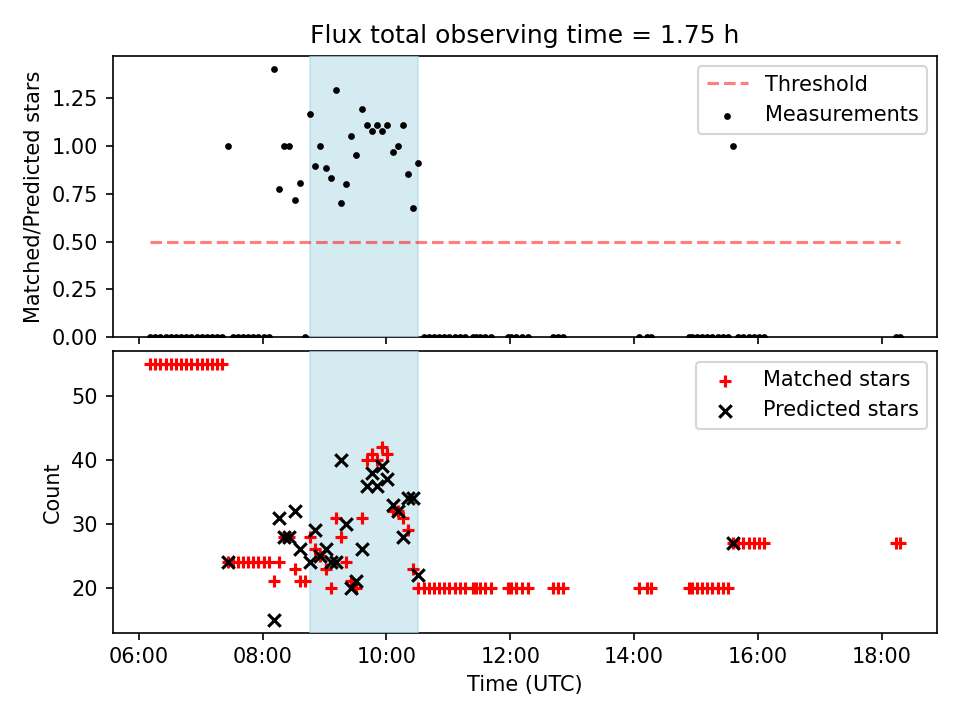 Flux total observing time = 1.75 h

Matched/Predicted stars

1.25
1.00
0.75
0.50
0.25
0.00

Threshold
Measurements

Count

50
40
30
20

Matched stars
Predicted stars

06:00 08:00 10:00 12:00 14:00 16:00 18:00

Time (UTC)